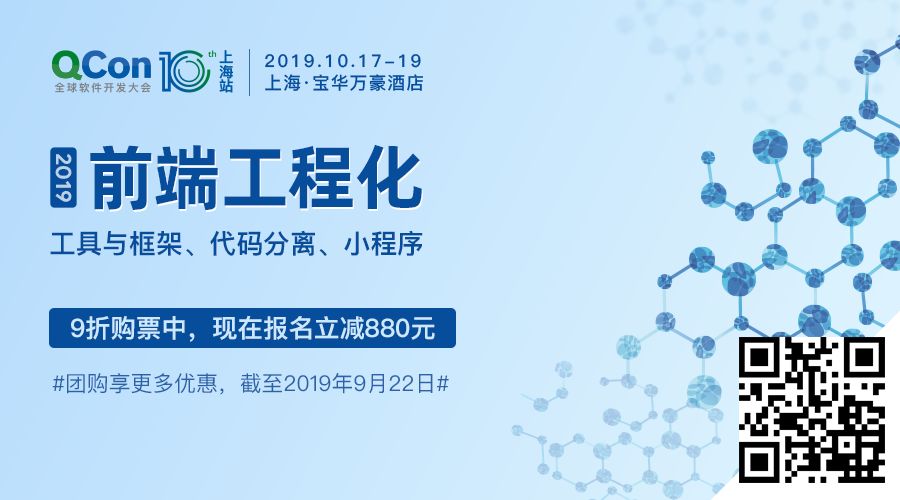 QCon 全球软件开发大会 10th 上海站

2019.10.17-19
上海·宝华万豪酒店

2019 前端工程化

工具与框架、代码分离、小程序

9折购票中，现在报名立减880元

#团购享更多优惠，截至2019年9月22日#